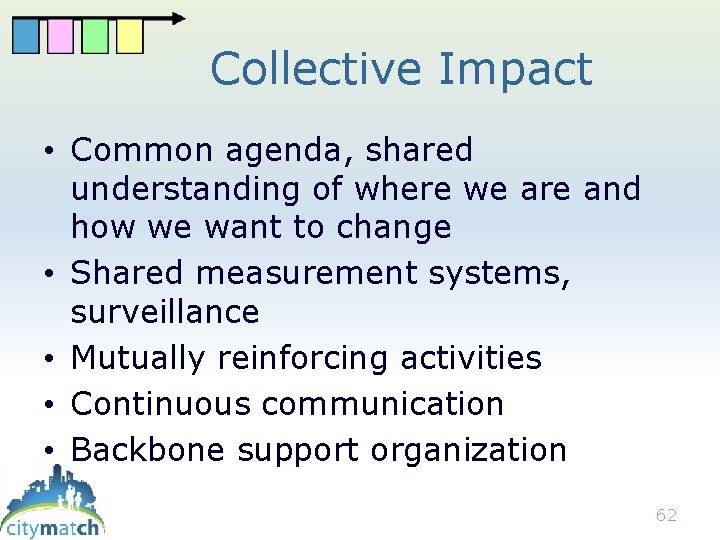 Collective Impact

• Common agenda, shared understanding of where we are and how we want to change
• Shared measurement systems, surveillance
• Mutually reinforcing activities
• Continuous communication
• Backbone support organization

citymatch

62